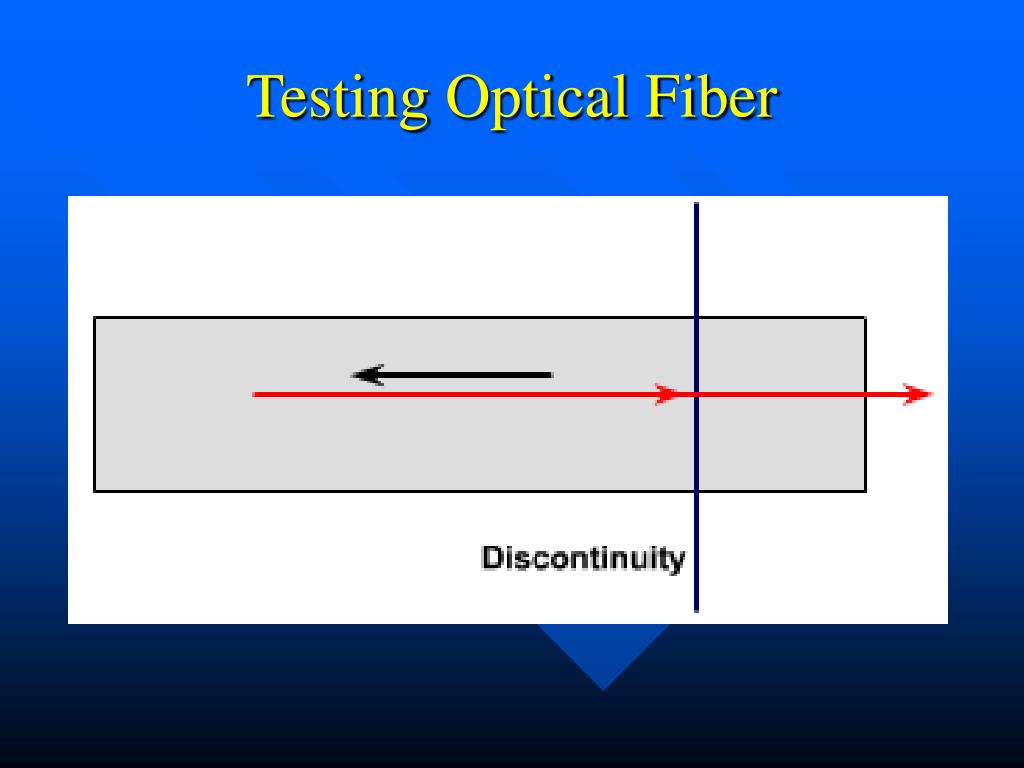 Testing Optical Fiber

Discontinuity